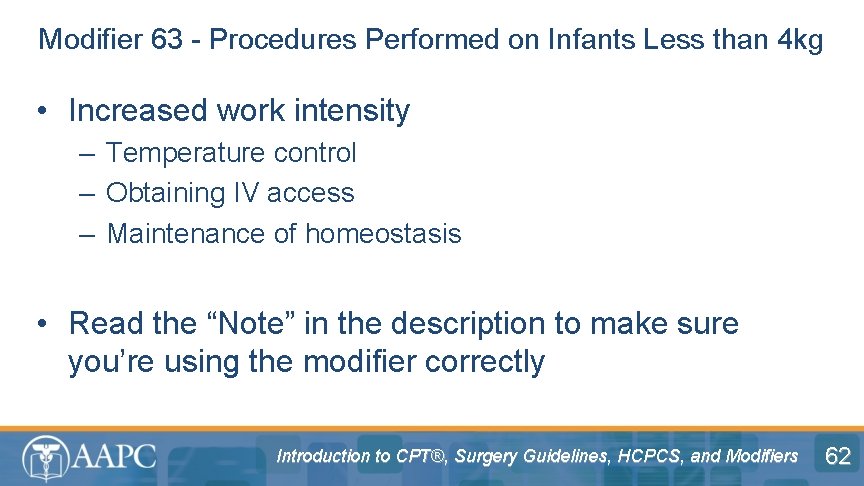 Modifier 63 - Procedures Performed on Infants Less than 4kg

• Increased work intensity
– Temperature control
– Obtaining IV access
– Maintenance of homeostasis

• Read the “Note” in the description to make sure you’re using the modifier correctly

AAPC

Introduction to CPT®, Surgery Guidelines, HCPCS, and Modifiers

62